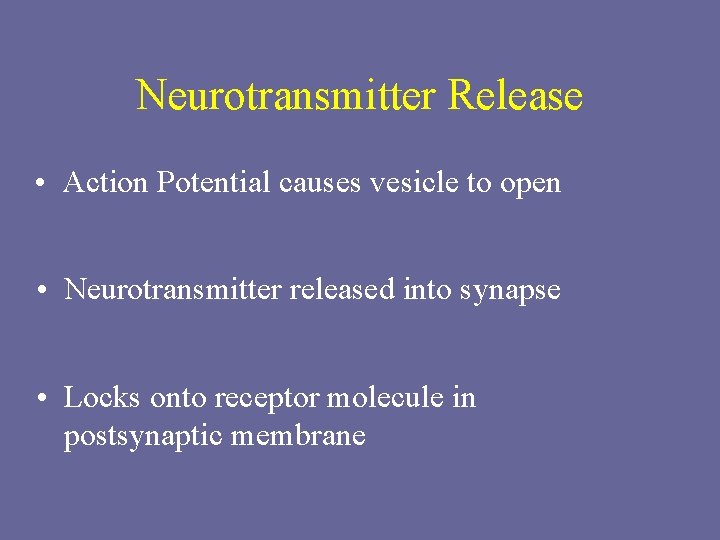 Neurotransmitter Release

• Action Potential causes vesicle to open

• Neurotransmitter released into synapse

• Locks onto receptor molecule in postsynaptic membrane